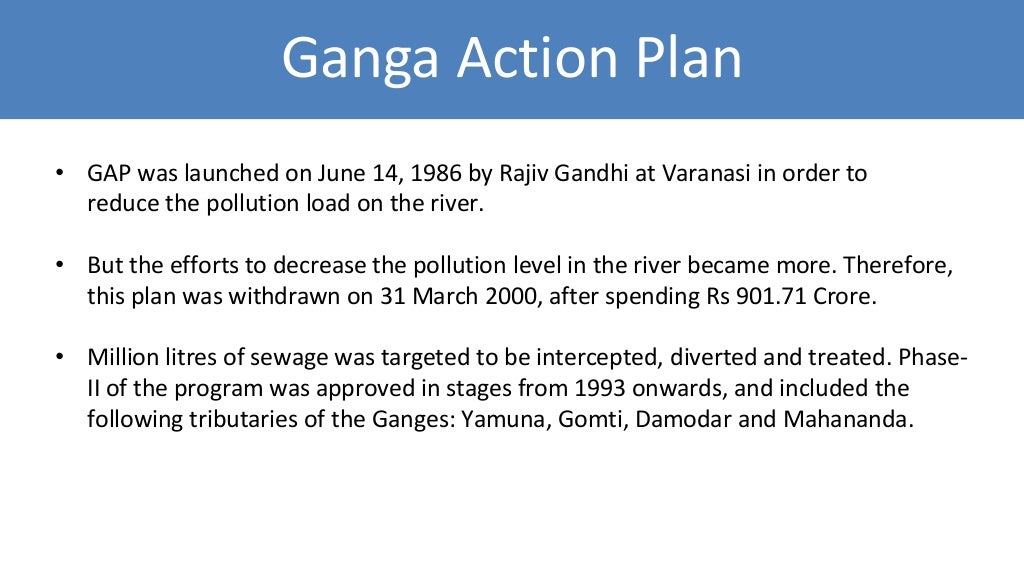 Ganga Action Plan

• GAP was launched on June 14, 1986 by Rajiv Gandhi at Varanasi in order to reduce the pollution load on the river.

• But the efforts to decrease the pollution level in the river became more. Therefore, this plan was withdrawn on 31 March 2000, after spending Rs 901.71 Crore.

• Million litres of sewage was targeted to be intercepted, diverted and treated. Phase-II of the program was approved in stages from 1993 onwards, and included the following tributaries of the Ganges: Yamuna, Gomti, Damodar and Mahananda.